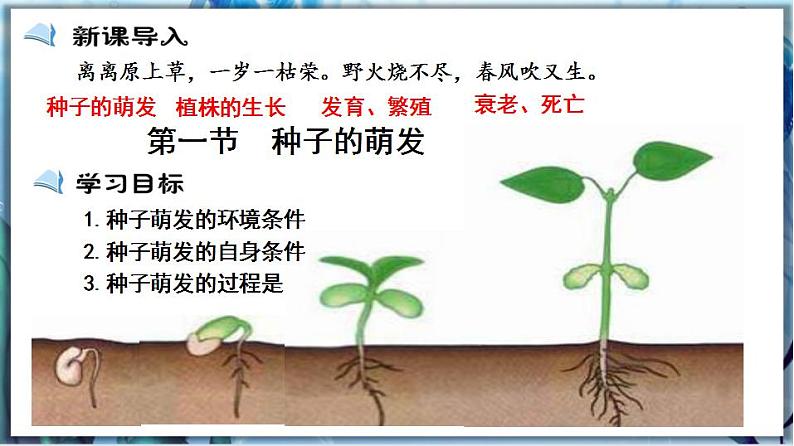 新课导入

离离原上草，一岁一枯荣。野火烧不尽，春风吹又生。

种子的萌发　植株的生长　发育、繁殖　衰老、死亡

第一节　种子的萌发

学习目标

1. 种子萌发的环境条件
2. 种子萌发的自身条件
3. 种子萌发的过程是